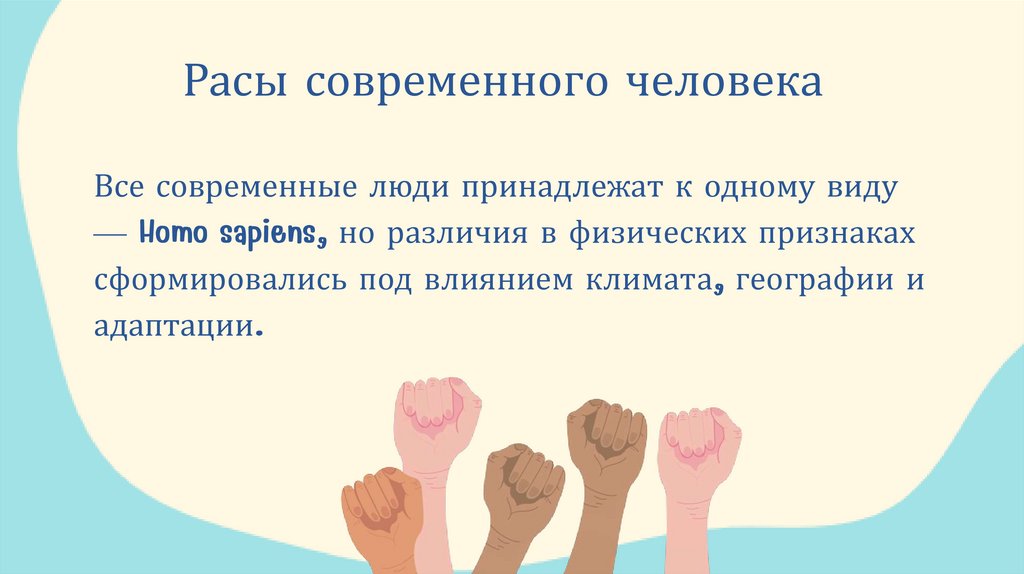 Расы современного человека

Все современные люди принадлежат к одному виду — Homo sapiens, но различия в физических признаках сформировались под влиянием климата, географии и адаптации.